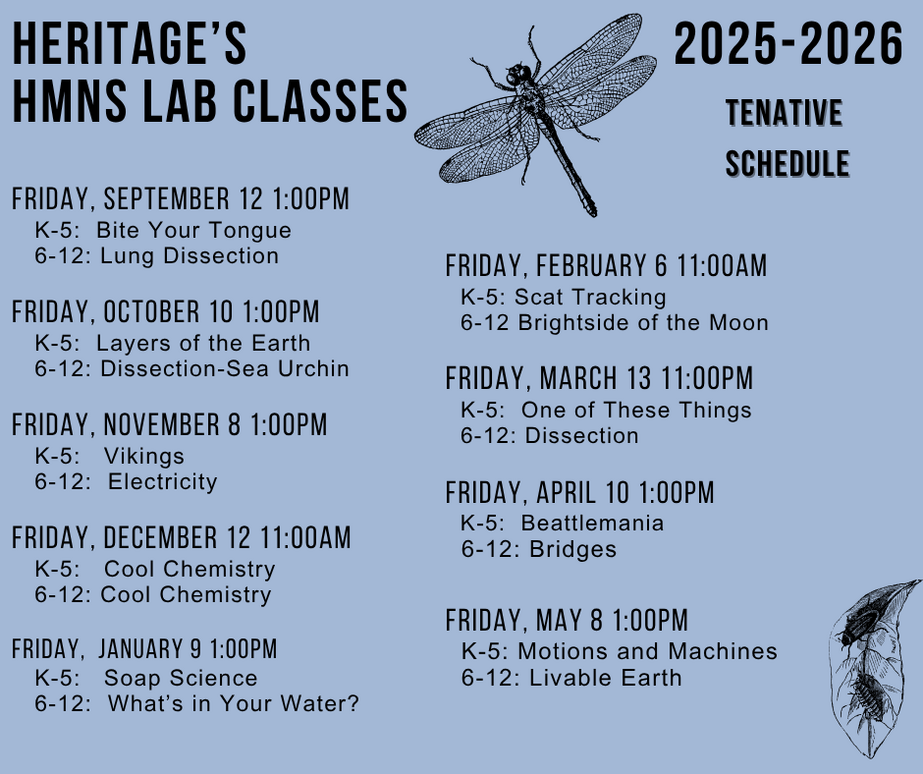 HERITAGE'S HMNS LAB CLASSES

2025-2026

TENATIVE SCHEDULE

FRIDAY, SEPTEMBER 12 1:00PM
K-5: Bite Your Tongue
6-12: Lung Dissection

FRIDAY, OCTOBER 10 1:00PM
K-5: Layers of the Earth
6-12: Dissection-Sea Urchin

FRIDAY, NOVEMBER 8 1:00PM
K-5: Vikings
6-12: Electricity

FRIDAY, DECEMBER 12 11:00AM
K-5: Cool Chemistry
6-12: Cool Chemistry

FRIDAY, JANUARY 9 1:00PM
K-5: Soap Science
6-12: What's in Your Water?

FRIDAY, FEBRUARY 6 11:00AM
K-5: Scat Tracking
6-12 Brightside of the Moon

FRIDAY, MARCH 13 11:00PM
K-5: One of These Things
6-12: Dissection

FRIDAY, APRIL 10 1:00PM
K-5: Beattlemania
6-12: Bridges

FRIDAY, MAY 8 1:00PM
K-5: Motions and Machines
6-12: Livable Earth